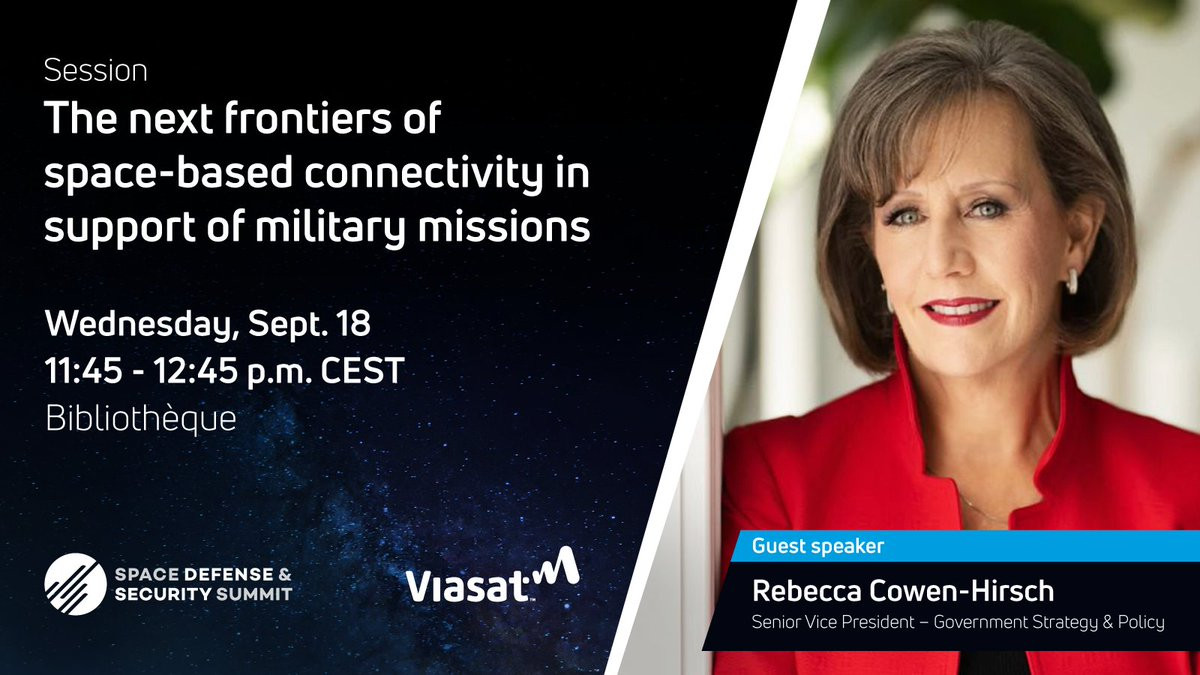 Session
The next frontiers of space-based connectivity in support of military missions

Wednesday, Sept. 18
11:45 - 12:45 p.m. CEST
Bibliothèque

SPACE DEFENSE & SECURITY SUMMIT

Viasat

Guest speaker
Rebecca Cowen-Hirsch
Senior Vice President – Government Strategy & Policy